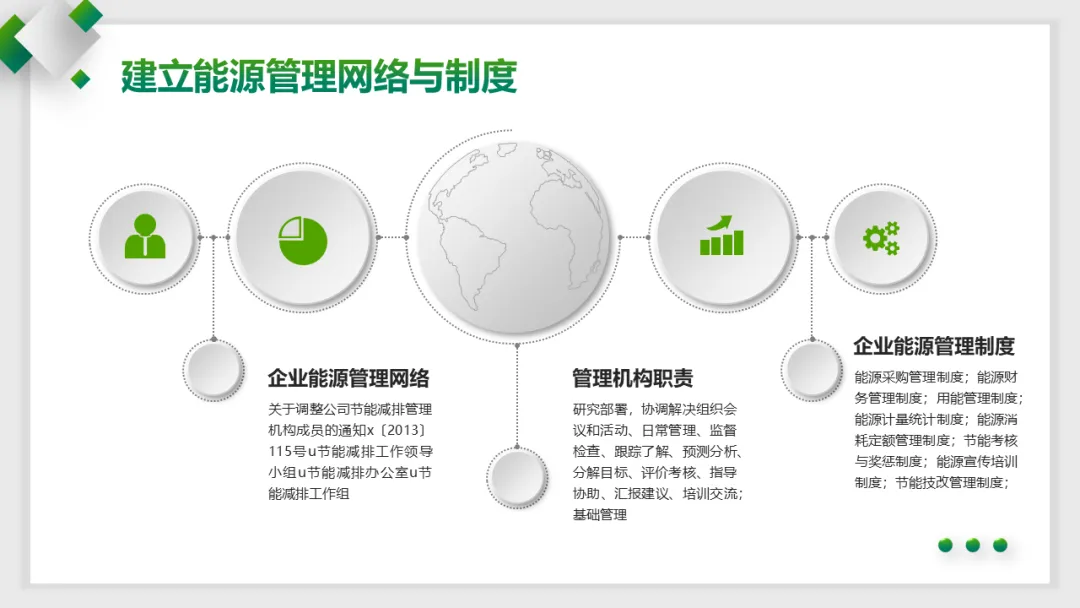 建立能源管理网络与制度

企业能源管理网络

关于调整公司节能减排管理机构成员的通知x〔2013〕115号u节能减排工作领导小组u节能减排办公室u节能减排工作组

管理机构职责

研究部署，协调解决组织会议和活动、日常管理、监督检查、跟踪了解、预测分析、分解目标、评价考核、指导协助、汇报建议、培训交流；基础管理

企业能源管理制度

能源采购管理制度；能源财务管理制度；用能管理制度；能源计量统计制度；能源消耗定额管理制度；节能考核与奖惩制度；能源宣传培训制度；节能技改管理制度；